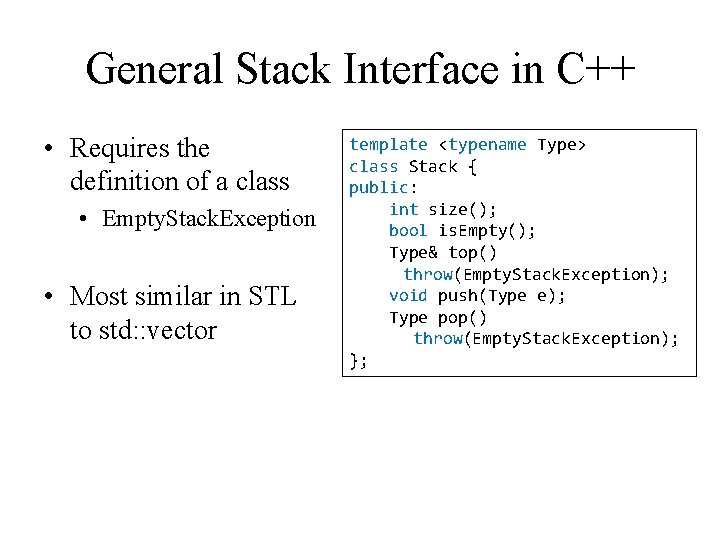 General Stack Interface in C++

• Requires the definition of a class
  • EmptyStackException

• Most similar in STL to std::vector

template <typename Type>
class Stack {
public:
    int size();
    bool isEmpty();
    Type& top()
     throw(EmptyStackException);
    void push(Type e);
    Type pop()
      throw(EmptyStackException);
};